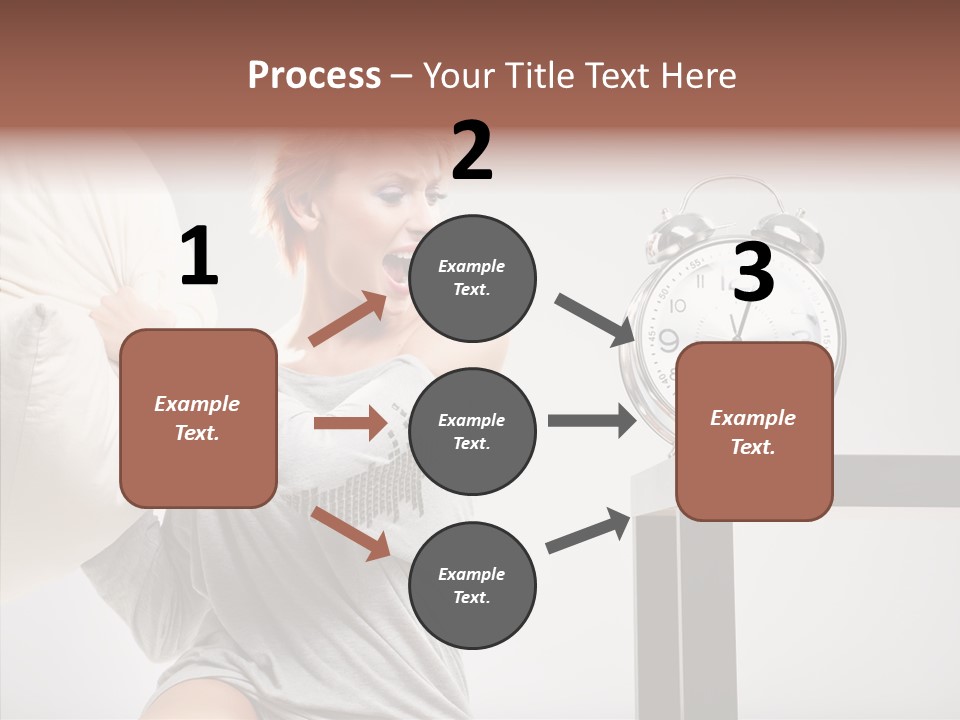 Process – Your Title Text Here

1

Example Text.

2

Example Text.

Example Text.

Example Text.

3

Example Text.